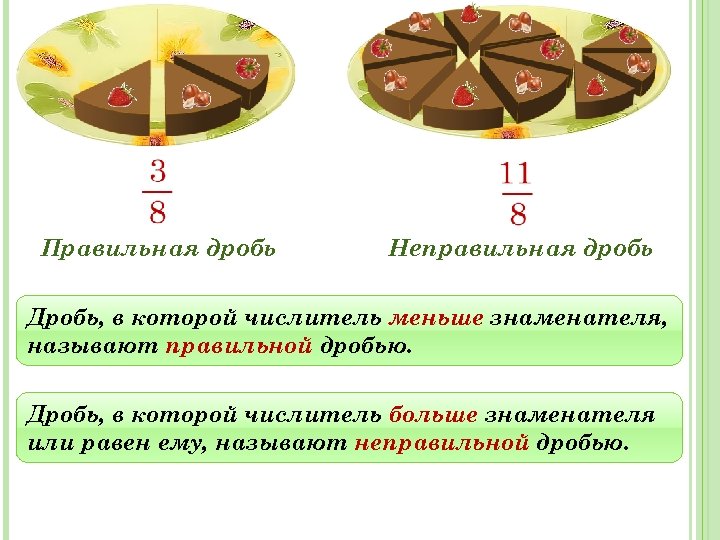 $\frac{3}{8}$

Правильная дробь

$\frac{11}{8}$

Неправильная дробь

Дробь, в которой числитель меньше знаменателя, называют правильной дробью.

Дробь, в которой числитель больше знаменателя или равен ему, называют неправильной дробью.